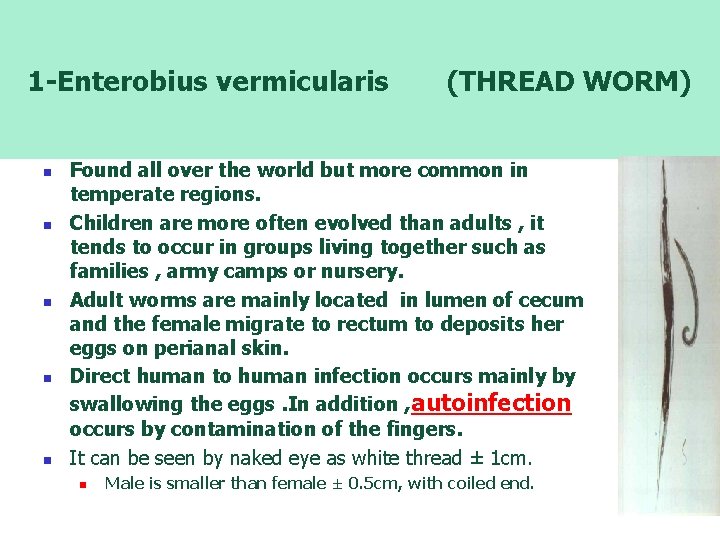 1-Enterobius vermicularis (THREAD WORM)

- Found all over the world but more common in temperate regions.
- Children are more often evolved than adults , it tends to occur in groups living together such as families , army camps or nursery.
- Adult worms are mainly located in lumen of cecum and the female migrate to rectum to deposits her eggs on perianal skin.
- Direct human to human infection occurs mainly by swallowing the eggs .In addition ,autoinfection occurs by contamination of the fingers.
- It can be seen by naked eye as white thread ± 1cm.
  - Male is smaller than female ± 0.5cm, with coiled end.